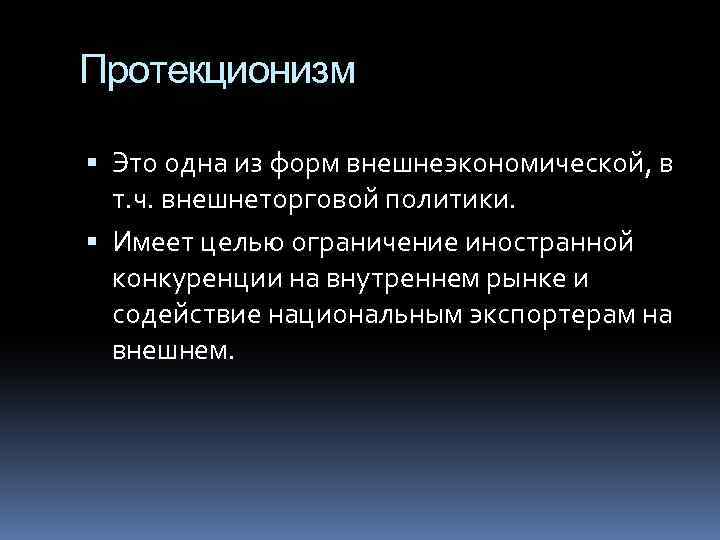 Протекционизм

▪ Это одна из форм внешнеэкономической, в т.ч. внешнеторговой политики.

▪ Имеет целью ограничение иностранной конкуренции на внутреннем рынке и содействие национальным экспортерам на внешнем.